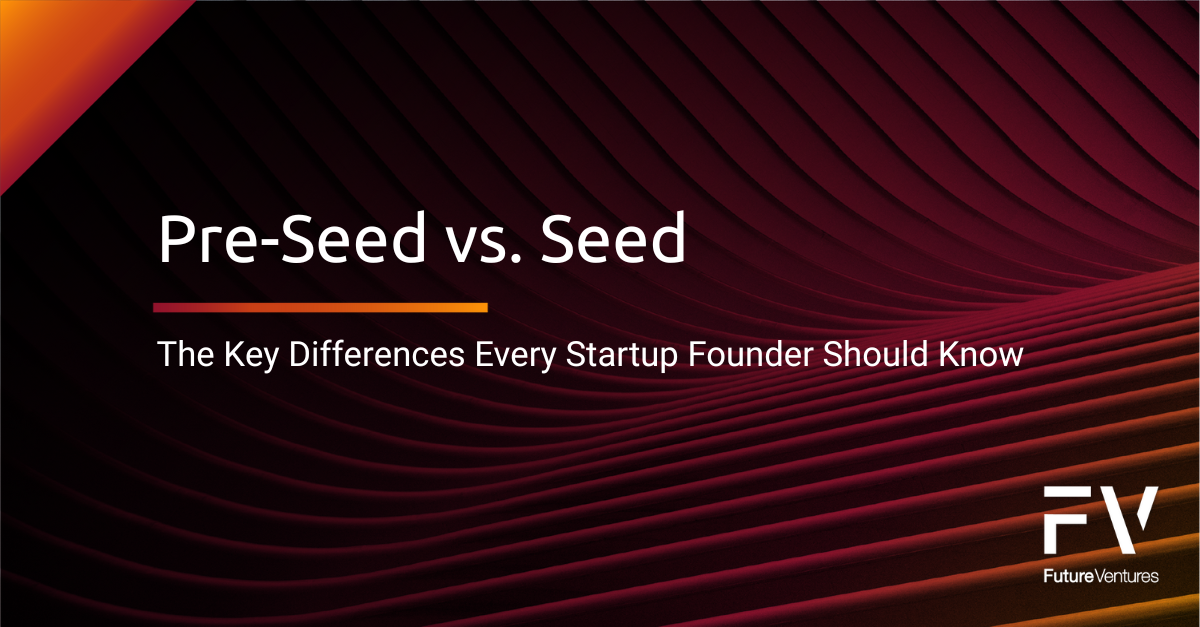 Pre-Seed vs. Seed

The Key Differences Every Startup Founder Should Know

FV

FutureVentures